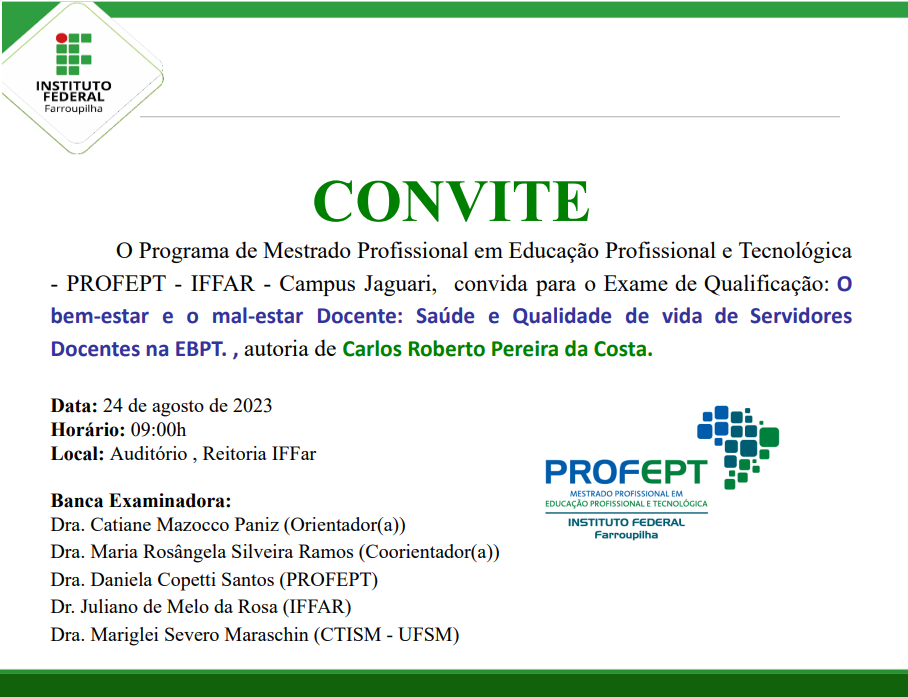 INSTITUTO FEDERAL
Farroupilha

CONVITE

O Programa de Mestrado Profissional em Educação Profissional e Tecnológica - PROFEPT - IFFAR - Campus Jaguari, convida para o Exame de Qualificação: O bem-estar e o mal-estar Docente: Saúde e Qualidade de vida de Servidores Docentes na EBPT. , autoria de Carlos Roberto Pereira da Costa.

Data: 24 de agosto de 2023
Horário: 09:00h
Local: Auditório , Reitoria IFFar

Banca Examinadora:
Dra. Catiane Mazocco Paniz (Orientador(a))
Dra. Maria Rosângela Silveira Ramos (Coorientador(a))
Dra. Daniela Copetti Santos (PROFEPT)
Dr. Juliano de Melo da Rosa (IFFAR)
Dra. Mariglei Severo Maraschin (CTISM - UFSM)

PROFEPT
MESTRADO PROFISSIONAL EM EDUCAÇÃO PROFISSIONAL E TECNOLÓGICA
INSTITUTO FEDERAL
Farroupilha